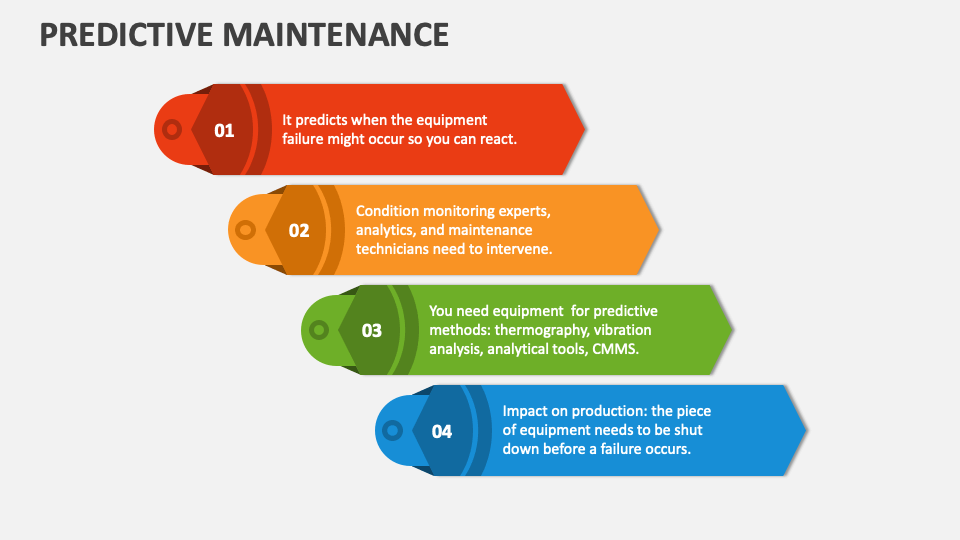 PREDICTIVE MAINTENANCE

01

It predicts when the equipment failure might occur so you can react.

02

Condition monitoring experts, analytics, and maintenance technicians need to intervene.

03

You need equipment for predictive methods: thermography, vibration analysis, analytical tools, CMMS.

04

Impact on production: the piece of equipment needs to be shut down before a failure occurs.